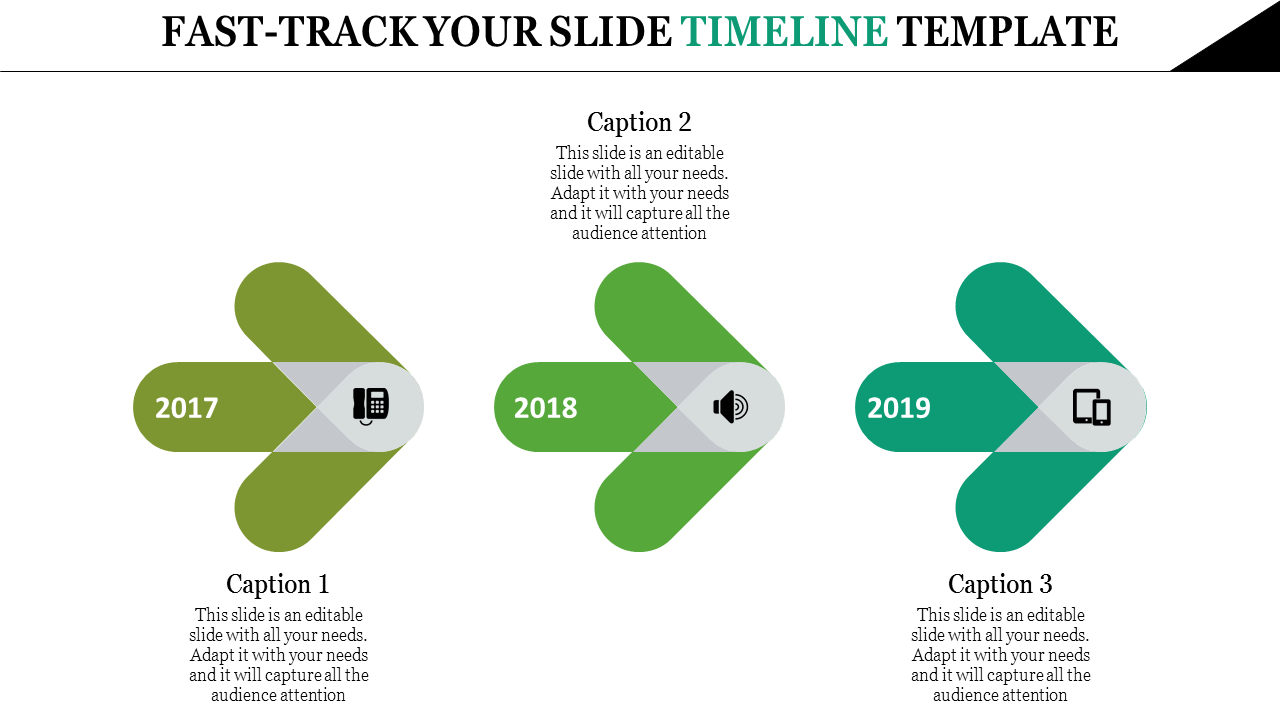 FAST-TRACK YOUR SLIDE TIMELINE TEMPLATE

Caption 2
This slide is an editable slide with all your needs. Adapt it with your needs and it will capture all the audience attention

2017

2018

2019

Caption 1
This slide is an editable slide with all your needs. Adapt it with your needs and it will capture all the audience attention

Caption 3
This slide is an editable slide with all your needs. Adapt it with your needs and it will capture all the audience attention